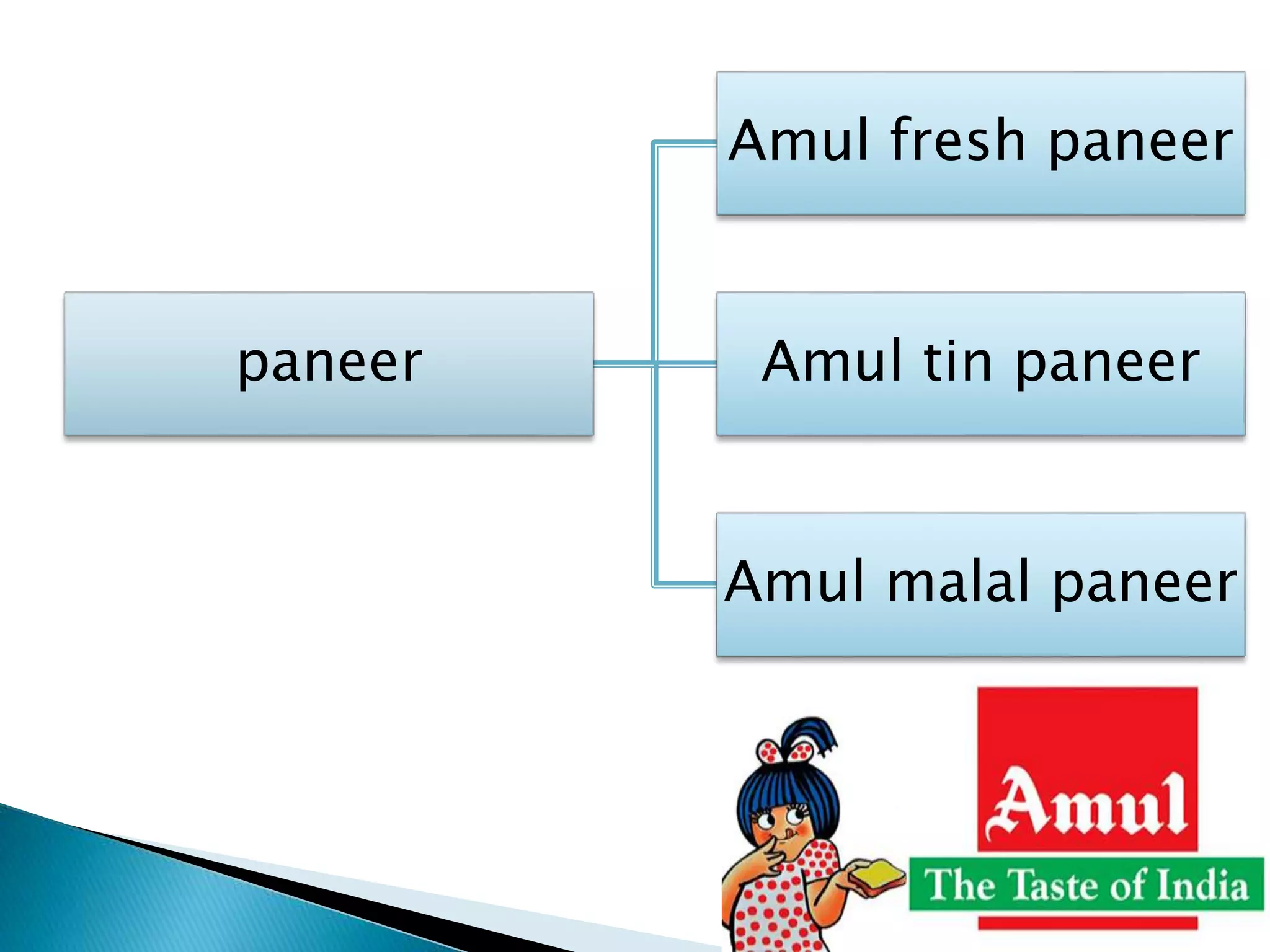 paneer

Amul fresh paneer

Amul tin paneer

Amul malal paneer

Amul

The Taste of India